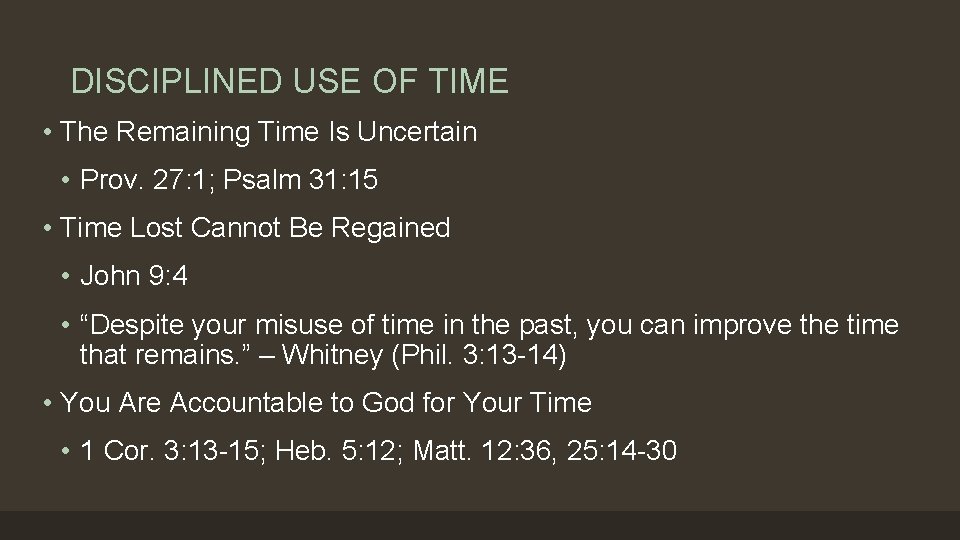 DISCIPLINED USE OF TIME

• The Remaining Time Is Uncertain

• Prov. 27:1; Psalm 31:15

• Time Lost Cannot Be Regained

• John 9:4

• “Despite your misuse of time in the past, you can improve the time that remains.” – Whitney (Phil. 3:13-14)

• You Are Accountable to God for Your Time

• 1 Cor. 3:13-15; Heb. 5:12; Matt. 12:36, 25:14-30